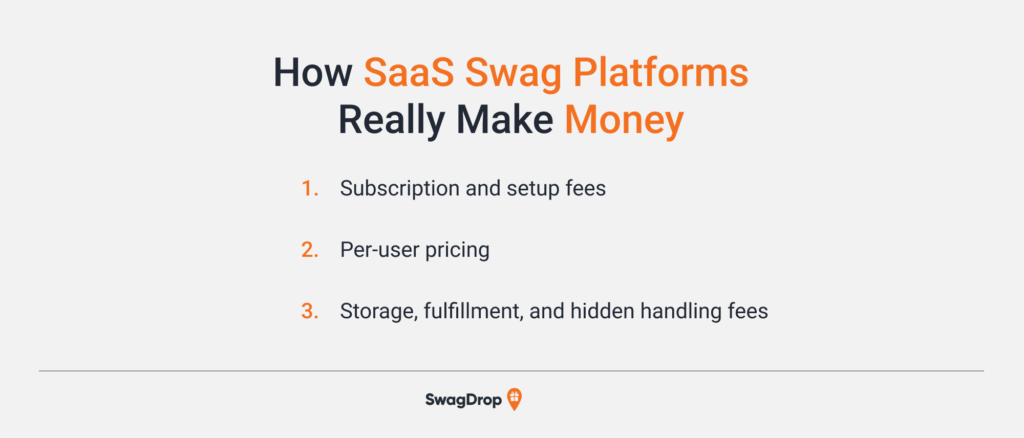 How SaaS Swag Platforms Really Make Money

1. Subscription and setup fees
2. Per-user pricing
3. Storage, fulfillment, and hidden handling fees

SwagDrop